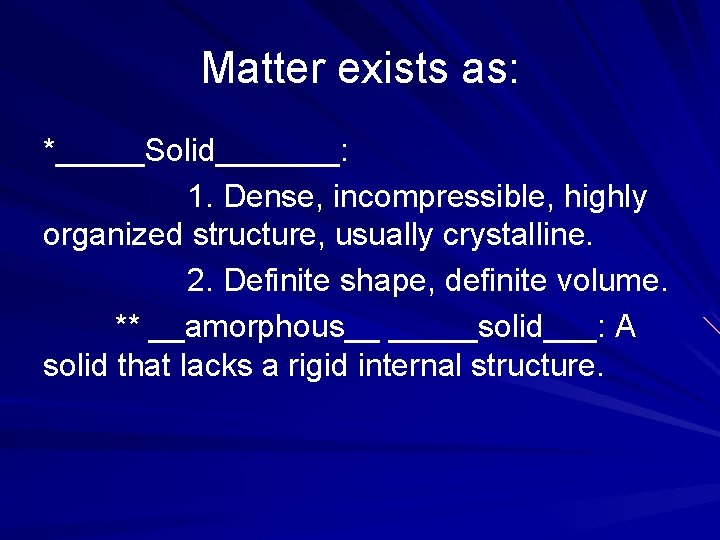 Matter exists as:

*_____Solid_______:

1. Dense, incompressible, highly organized structure, usually crystalline.

2. Definite shape, definite volume.

** __amorphous__ _____solid___: A solid that lacks a rigid internal structure.